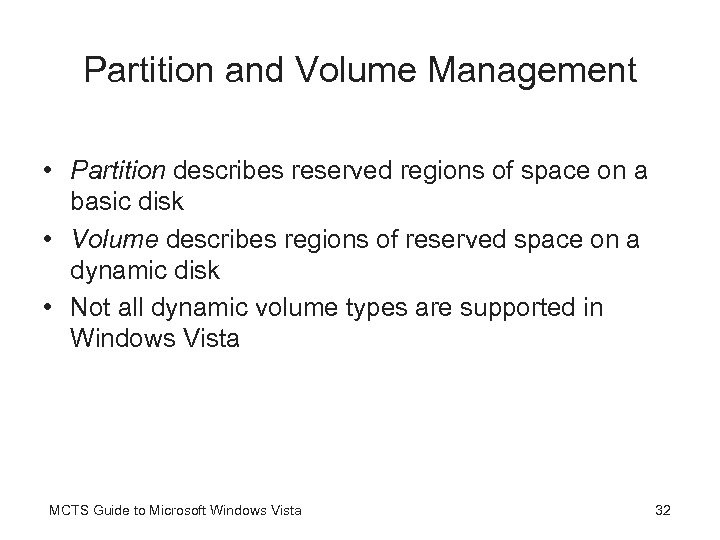 Partition and Volume Management

• Partition describes reserved regions of space on a basic disk
• Volume describes regions of reserved space on a dynamic disk
• Not all dynamic volume types are supported in Windows Vista

MCTS Guide to Microsoft Windows Vista

32